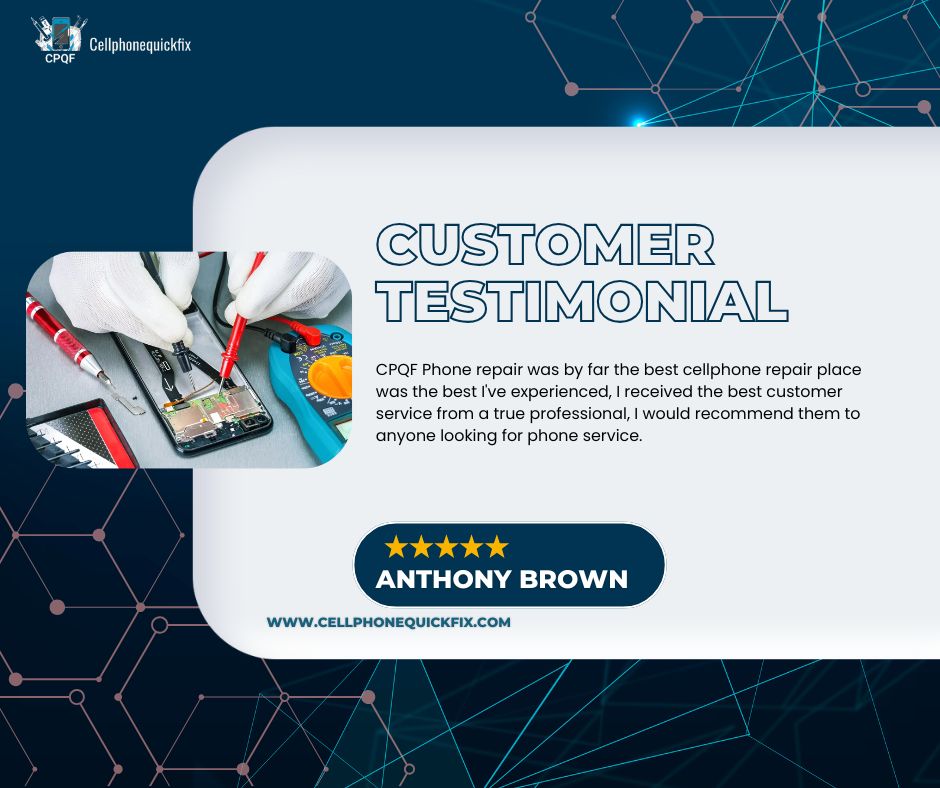 CPQF
Cellphonequickfix

CUSTOMER TESTIMONIAL

CPQF Phone repair was by far the best cellphone repair place was the best I've experienced, I received the best customer service from a true professional, I would recommend them to anyone looking for phone service.

★★★★★
ANTHONY BROWN

WWW.CELLPHONEQUICKFIX.COM